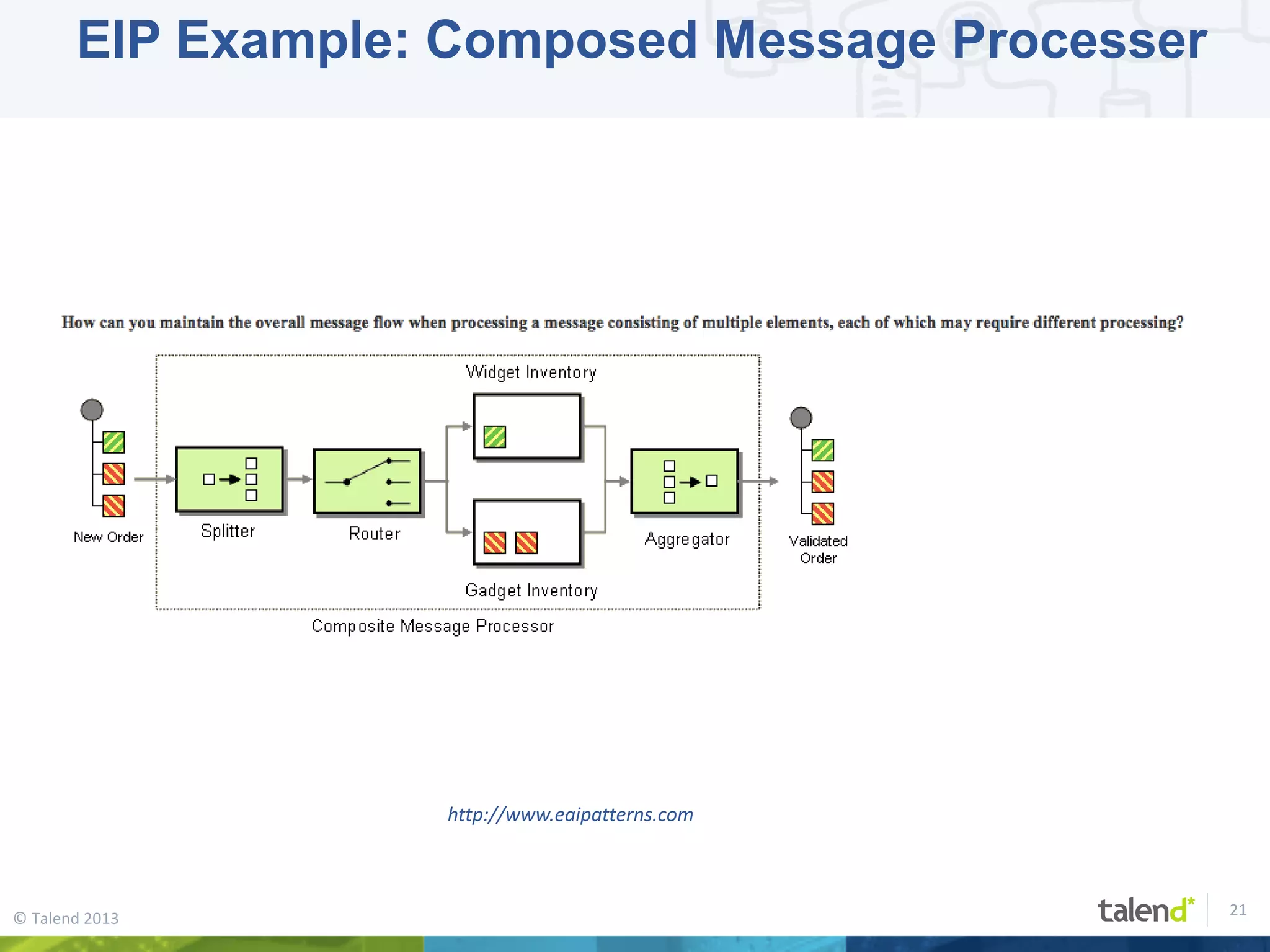 EIP Example: Composed Message Processer

How can you maintain the overall message flow when processing a message consisting of multiple elements, each of which may require different processing?

Widget Inventory

New Order

Splitter

Router

Aggregator

Validated Order

Gadget Inventory

Composite Message Processor

http://www.eaipatterns.com

© Talend 2013

talend*

21